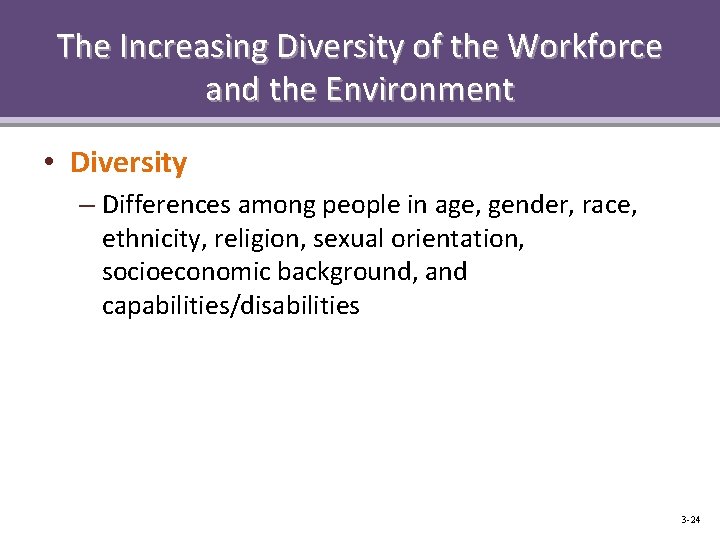 The Increasing Diversity of the Workforce and the Environment

• Diversity

– Differences among people in age, gender, race, ethnicity, religion, sexual orientation, socioeconomic background, and capabilities/disabilities

3-24